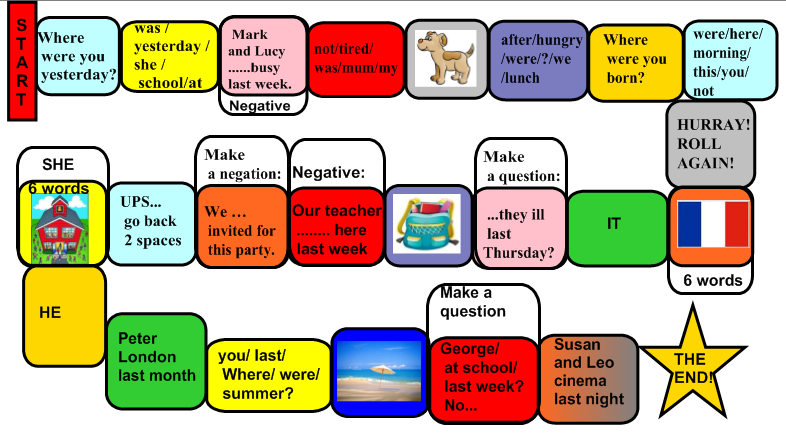 START

Where were you yesterday?

was / yesterday / she / school/at

Mark and Lucy ......busy last week.
Negative

not/tired/ was/mum/my

after/hungry /were/?/we /lunch

Where were you born?

were/here/ morning/ this/you/ not

HURRAY! ROLL AGAIN!

6 words

IT

Make a question:
...they ill last Thursday?

Negative:
Our teacher ........ here last week

Make a negation:
We ... invited for this party.

UPS... go back 2 spaces

SHE
6 words

HE

Peter London last month

you/ last/ Where/ were/ summer?

Make a question
George/ at school/ last week? No...

Susan and Leo cinema last night

THE END!